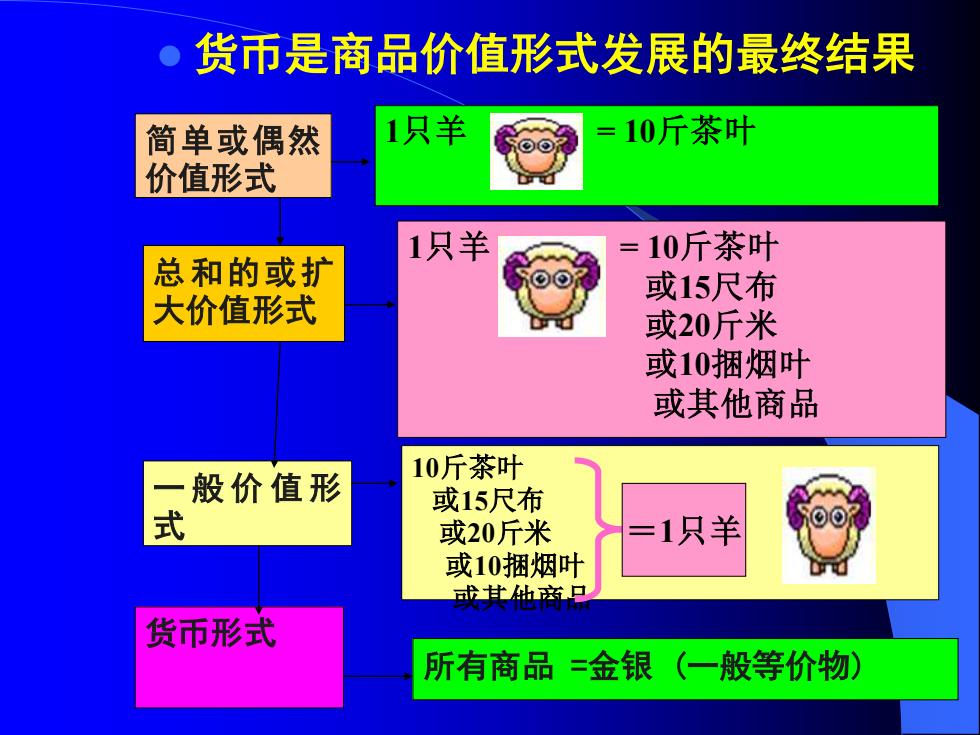 货币是商品价值形式发展的最终结果

简单或偶然价值形式

1只羊 = 10斤茶叶

总和的或扩大价值形式

1只羊 = 10斤茶叶
或15尺布
或20斤米
或10捆烟叶
或其他商品

一般价值形式

10斤茶叶
或15尺布
或20斤米
或10捆烟叶
或其他商品

＝1只羊

货币形式

所有商品 =金银（一般等价物）